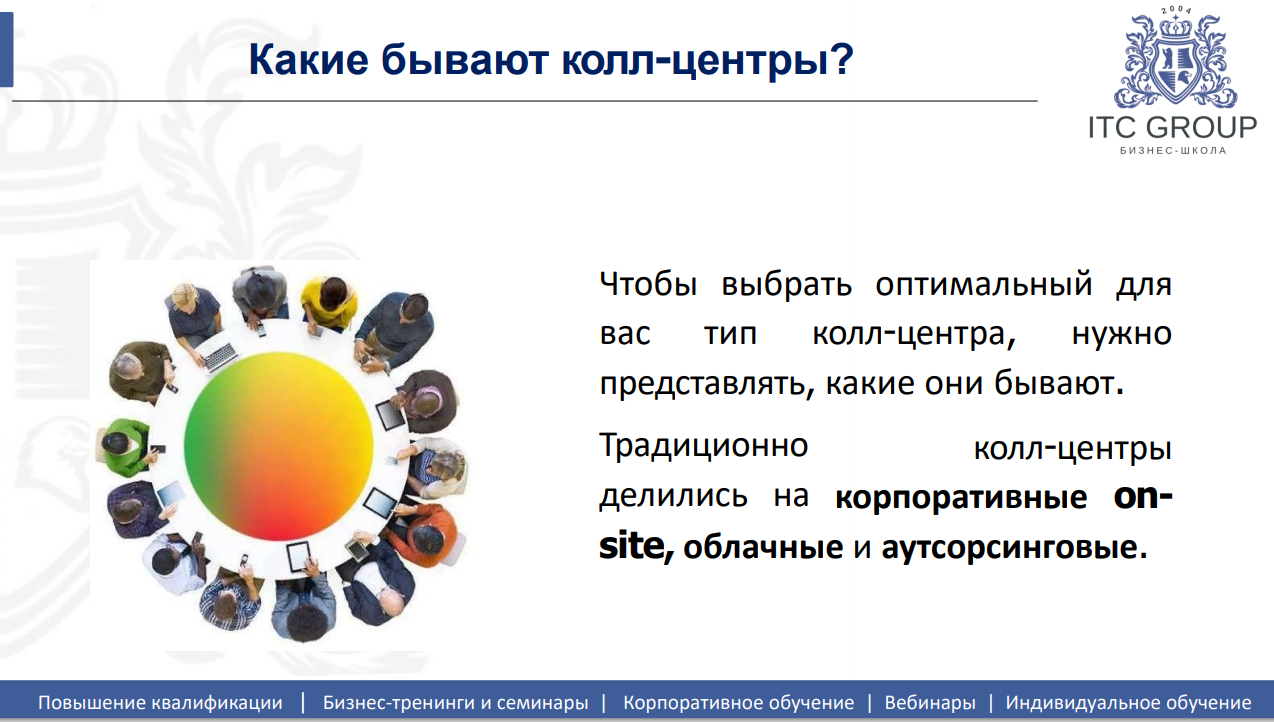 Какие бывают колл-центры?

2004
ITC GROUP
БИЗНЕС-ШКОЛА

Чтобы выбрать оптимальный для вас тип колл-центра, нужно представлять, какие они бывают.

Традиционно колл-центры делились на корпоративные on-site, облачные и аутсорсинговые.

Повышение квалификации | Бизнес-тренинги и семинары | Корпоративное обучение | Вебинары | Индивидуальное обучение